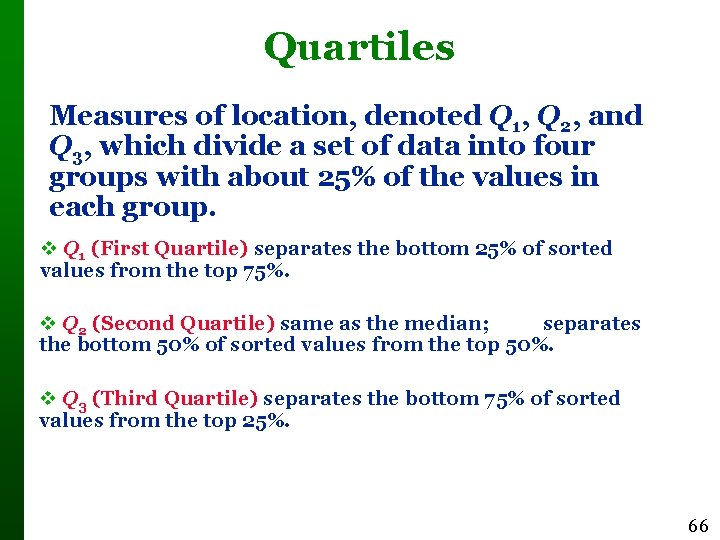 Quartiles

Measures of location, denoted $Q_1$, $Q_2$, and $Q_3$, which divide a set of data into four groups with about 25% of the values in each group.

❖ $Q_1$ (First Quartile) separates the bottom 25% of sorted values from the top 75%.

❖ $Q_2$ (Second Quartile) same as the median; separates the bottom 50% of sorted values from the top 50%.

❖ $Q_3$ (Third Quartile) separates the bottom 75% of sorted values from the top 25%.

66